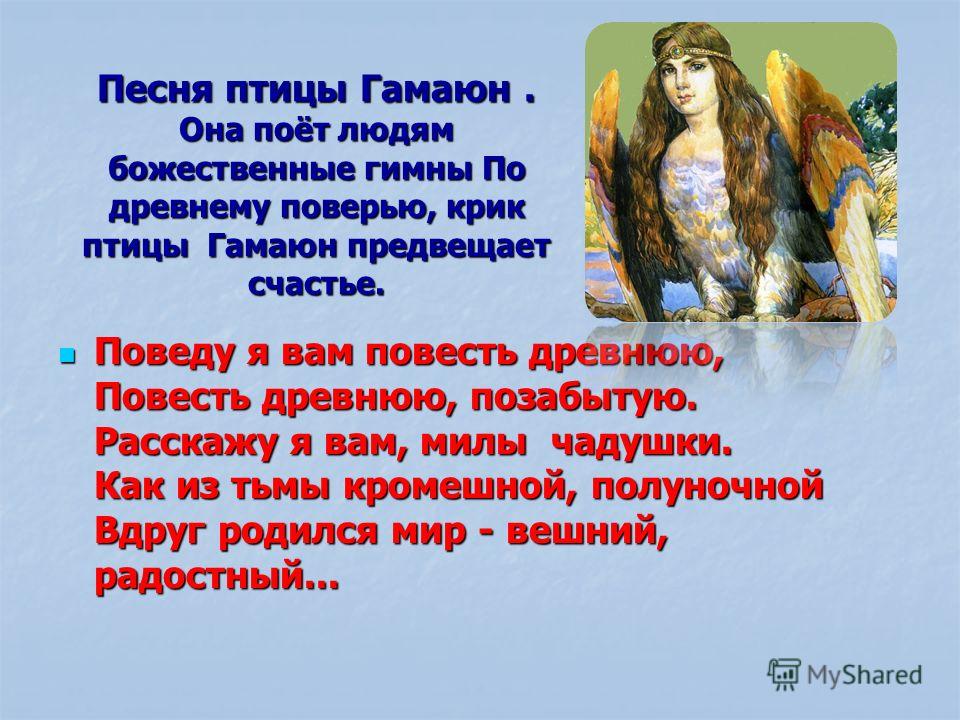 Песня птицы Гамаюн .
Она поёт людям божественные гимны По древнему поверью, крик птицы Гамаюн предвещает счастье.

Поведу я вам повесть древнюю,
Повесть древнюю, позабытую.
Расскажу я вам, милы чадушки.
Как из тьмы кромешной, полуночной
Вдруг родился мир - вешний, радостный…

MyShared